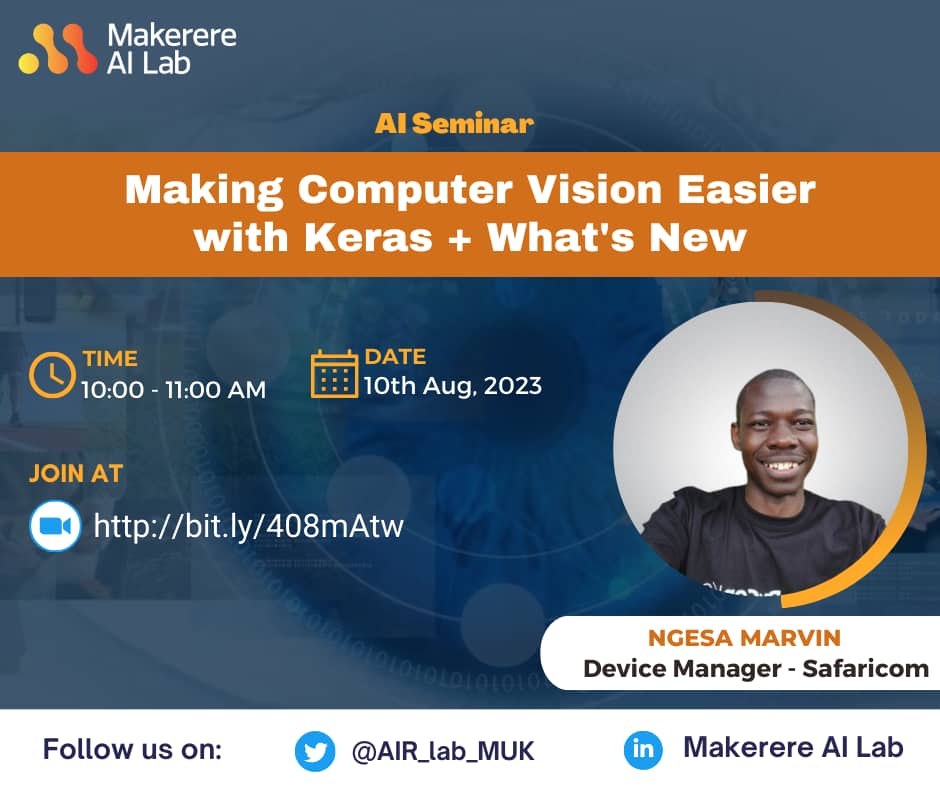 Makerere AI Lab

AI Seminar

Making Computer Vision Easier with Keras + What's New

TIME
10:00 - 11:00 AM

DATE
10th Aug, 2023

JOIN AT

http://bit.ly/408mAtw

NGESA MARVIN
Device Manager - Safaricom

Follow us on:

@AIR_lab_MUK

Makerere AI Lab